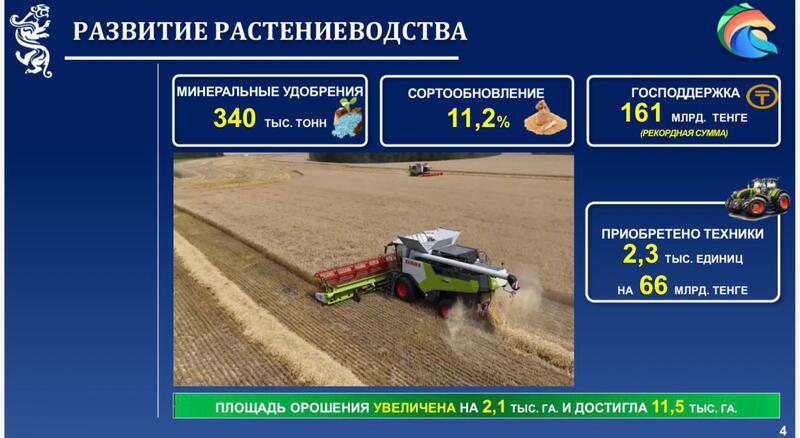 РАЗВИТИЕ РАСТЕНИЕВОДСТВА

МИНЕРАЛЬНЫЕ УДОБРЕНИЯ
340 ТЫС. ТОНН

СОРТООБНОВЛЕНИЕ
11,2%

ГОСПОДДЕРЖКА
161 МЛРД. ТЕНГЕ
(РЕКОРДНАЯ СУММА)

CLAAS

ПРИОБРЕТЕНО ТЕХНИКИ
2,3 ТЫС. ЕДИНИЦ
НА 66 МЛРД. ТЕНГЕ

ПЛОЩАДЬ ОРОШЕНИЯ УВЕЛИЧЕНА НА 2,1 ТЫС. ГА. И ДОСТИГЛА 11,5 ТЫС. ГА.

4